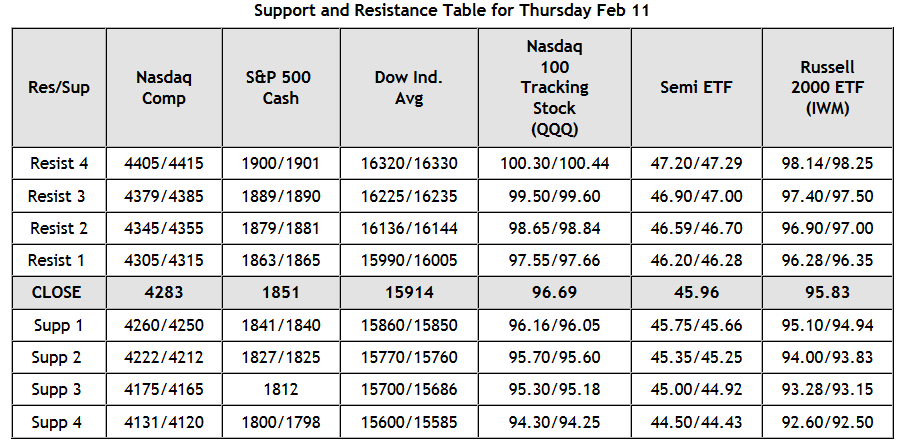 Support and Resistance Table for Thursday Feb 11

| Res/Sup | Nasdaq Comp | S&P 500 Cash | Dow Ind. Avg | Nasdaq 100 Tracking Stock (QQQ) | Semi ETF | Russell 2000 ETF (IWM) |
|---|---|---|---|---|---|---|
| Resist 4 | 4405/4415 | 1900/1901 | 16320/16330 | 100.30/100.44 | 47.20/47.29 | 98.14/98.25 |
| Resist 3 | 4379/4385 | 1889/1890 | 16225/16235 | 99.50/99.60 | 46.90/47.00 | 97.40/97.50 |
| Resist 2 | 4345/4355 | 1879/1881 | 16136/16144 | 98.65/98.84 | 46.59/46.70 | 96.90/97.00 |
| Resist 1 | 4305/4315 | 1863/1865 | 15990/16005 | 97.55/97.66 | 46.20/46.28 | 96.28/96.35 |
| CLOSE | 4283 | 1851 | 15914 | 96.69 | 45.96 | 95.83 |
| Supp 1 | 4260/4250 | 1841/1840 | 15860/15850 | 96.16/96.05 | 45.75/45.66 | 95.10/94.94 |
| Supp 2 | 4222/4212 | 1827/1825 | 15770/15760 | 95.70/95.60 | 45.35/45.25 | 94.00/93.83 |
| Supp 3 | 4175/4165 | 1812 | 15700/15686 | 95.30/95.18 | 45.00/44.92 | 93.28/93.15 |
| Supp 4 | 4131/4120 | 1800/1798 | 15600/15585 | 94.30/94.25 | 44.50/44.43 | 92.60/92.50 |